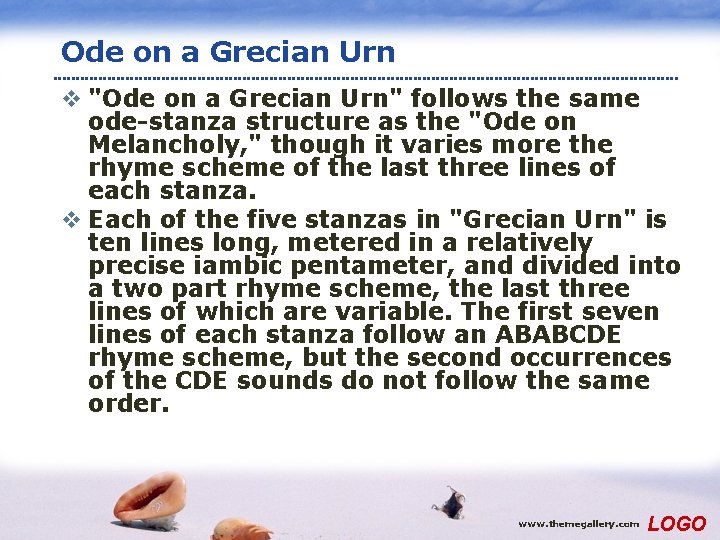 Ode on a Grecian Urn

❖ "Ode on a Grecian Urn" follows the same ode-stanza structure as the "Ode on Melancholy," though it varies more the rhyme scheme of the last three lines of each stanza.

❖ Each of the five stanzas in "Grecian Urn" is ten lines long, metered in a relatively precise iambic pentameter, and divided into a two part rhyme scheme, the last three lines of which are variable. The first seven lines of each stanza follow an ABABCDE rhyme scheme, but the second occurrences of the CDE sounds do not follow the same order.

www.themegallery.com LOGO